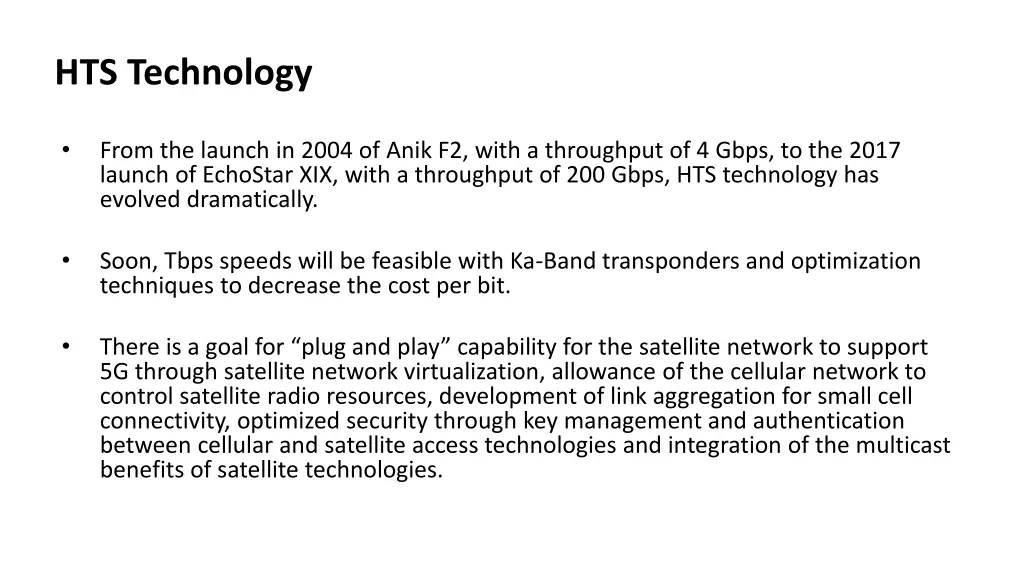 HTS Technology

• From the launch in 2004 of Anik F2, with a throughput of 4 Gbps, to the 2017 launch of EchoStar XIX, with a throughput of 200 Gbps, HTS technology has evolved dramatically.

• Soon, Tbps speeds will be feasible with Ka-Band transponders and optimization techniques to decrease the cost per bit.

• There is a goal for “plug and play” capability for the satellite network to support 5G through satellite network virtualization, allowance of the cellular network to control satellite radio resources, development of link aggregation for small cell connectivity, optimized security through key management and authentication between cellular and satellite access technologies and integration of the multicast benefits of satellite technologies.